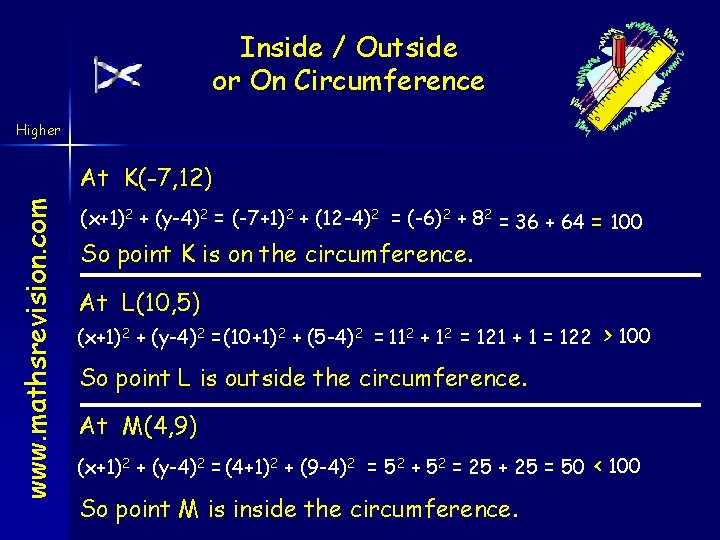 Inside / Outside or On Circumference

Higher

www.mathsrevision.com

At K(-7,12)

$(x+1)^2 + (y-4)^2 = (-7+1)^2 + (12-4)^2 = (-6)^2 + 8^2 = 36 + 64 = 100$

So point K is on the circumference.

At L(10,5)

$(x+1)^2 + (y-4)^2 = (10+1)^2 + (5-4)^2 = 11^2 + 1^2 = 121 + 1 = 122 > 100$

So point L is outside the circumference.

At M(4,9)

$(x+1)^2 + (y-4)^2 = (4+1)^2 + (9-4)^2 = 5^2 + 5^2 = 25 + 25 = 50 < 100$

So point M is inside the circumference.